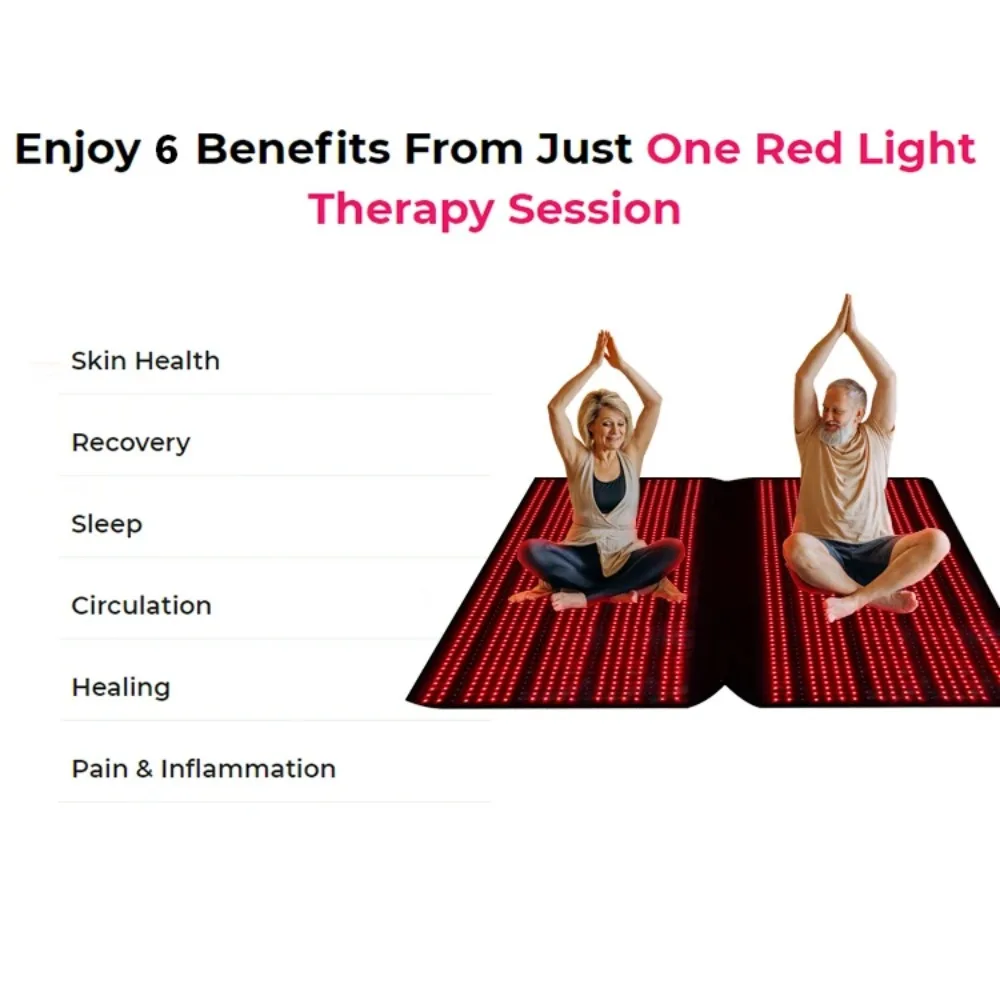 Enjoy 6 Benefits From Just One Red Light Therapy Session

Skin Health

Recovery

Sleep

Circulation

Healing

Pain & Inflammation